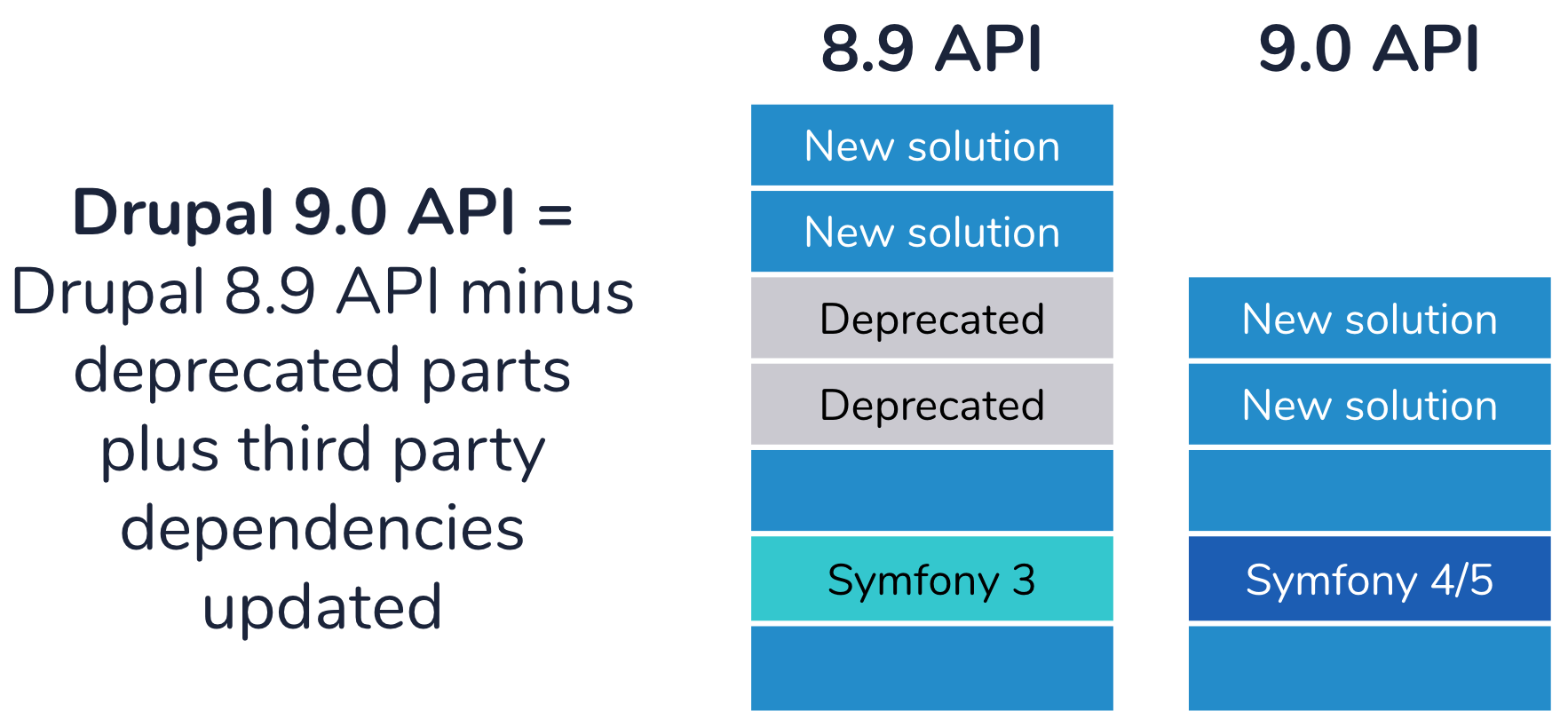 Drupal 9.0 API =
Drupal 8.9 API minus deprecated parts plus third party dependencies updated

8.9 API

New solution

New solution

Deprecated

Deprecated

Symfony 3

9.0 API

New solution

New solution

Symfony 4/5